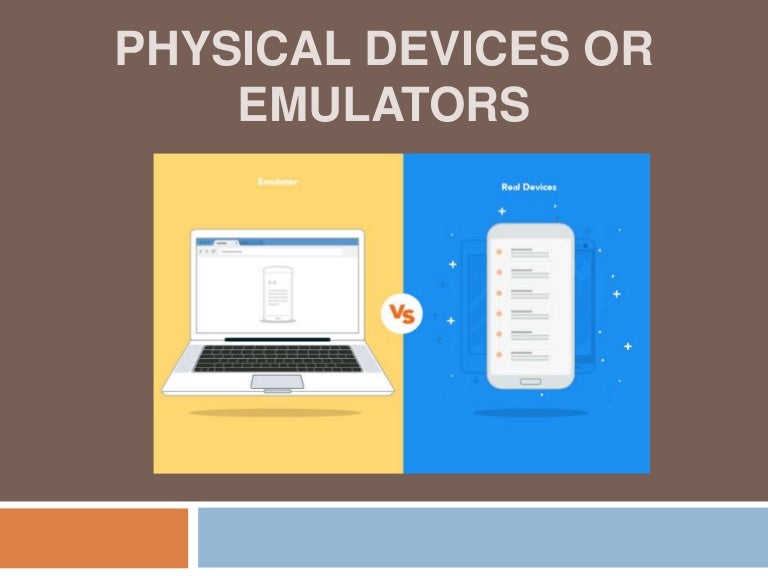 PHYSICAL DEVICES OR EMULATORS

Emulator

VS

Real Devices